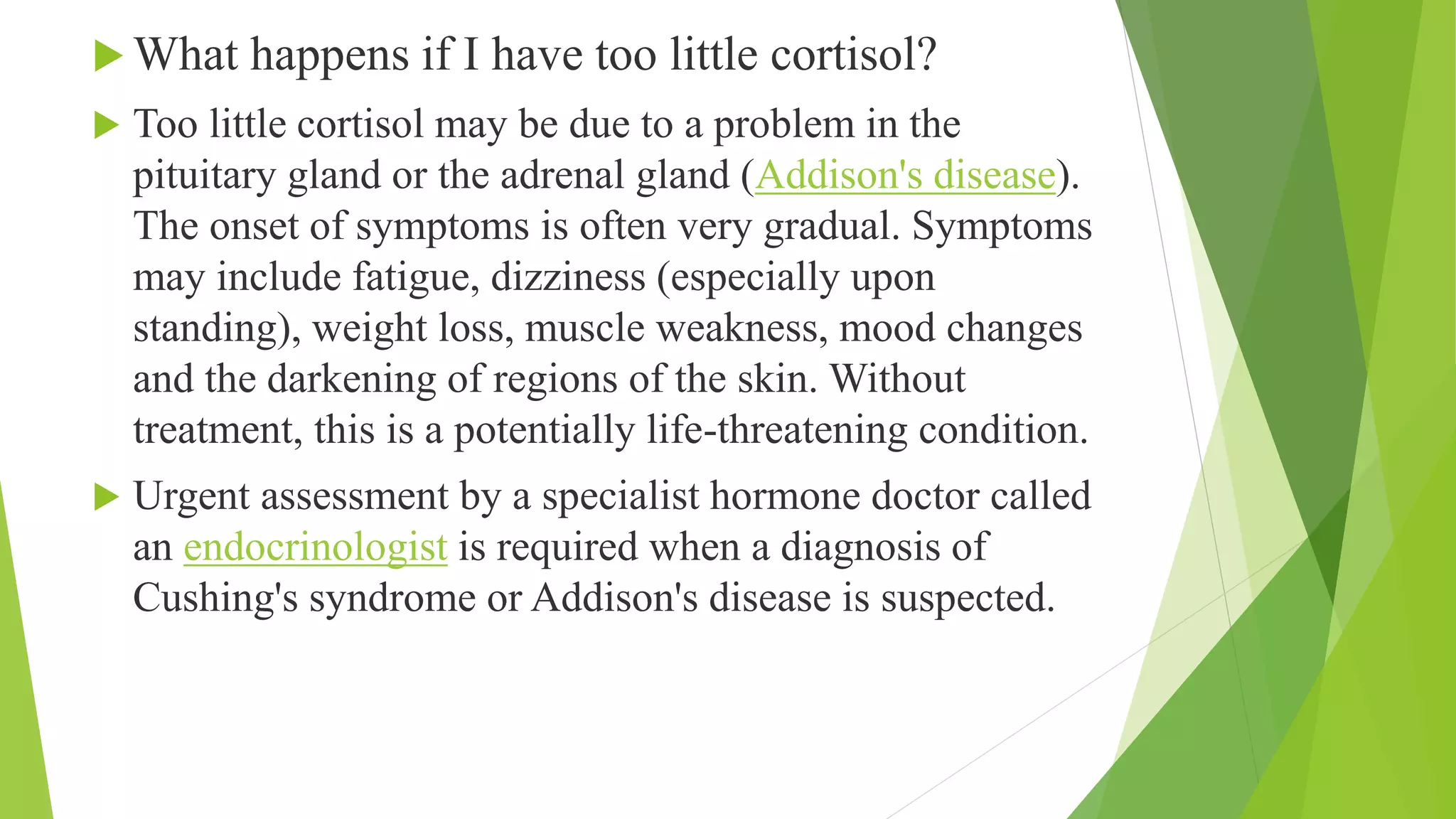 What happens if I have too little cortisol?

Too little cortisol may be due to a problem in the pituitary gland or the adrenal gland (Addison's disease). The onset of symptoms is often very gradual. Symptoms may include fatigue, dizziness (especially upon standing), weight loss, muscle weakness, mood changes and the darkening of regions of the skin. Without treatment, this is a potentially life-threatening condition.

Urgent assessment by a specialist hormone doctor called an endocrinologist is required when a diagnosis of Cushing's syndrome or Addison's disease is suspected.